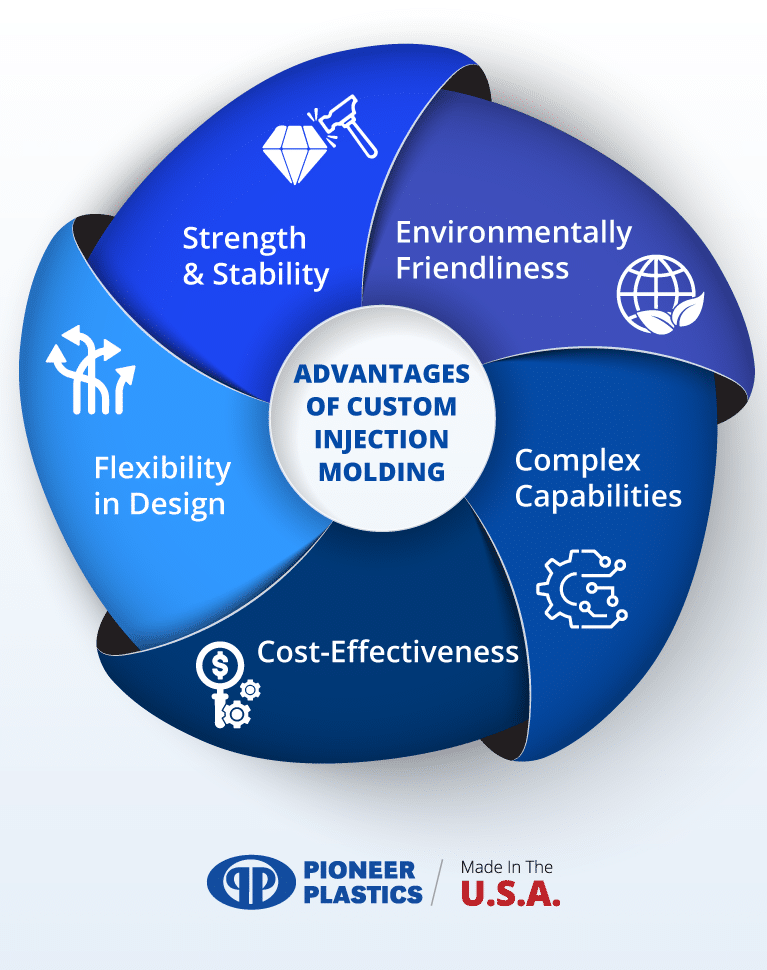 ADVANTAGES OF CUSTOM INJECTION MOLDING

Strength & Stability

Environmentally Friendliness

Complex Capabilities

Cost-Effectiveness

Flexibility in Design

PIONEER PLASTICS

Made In The U.S.A.